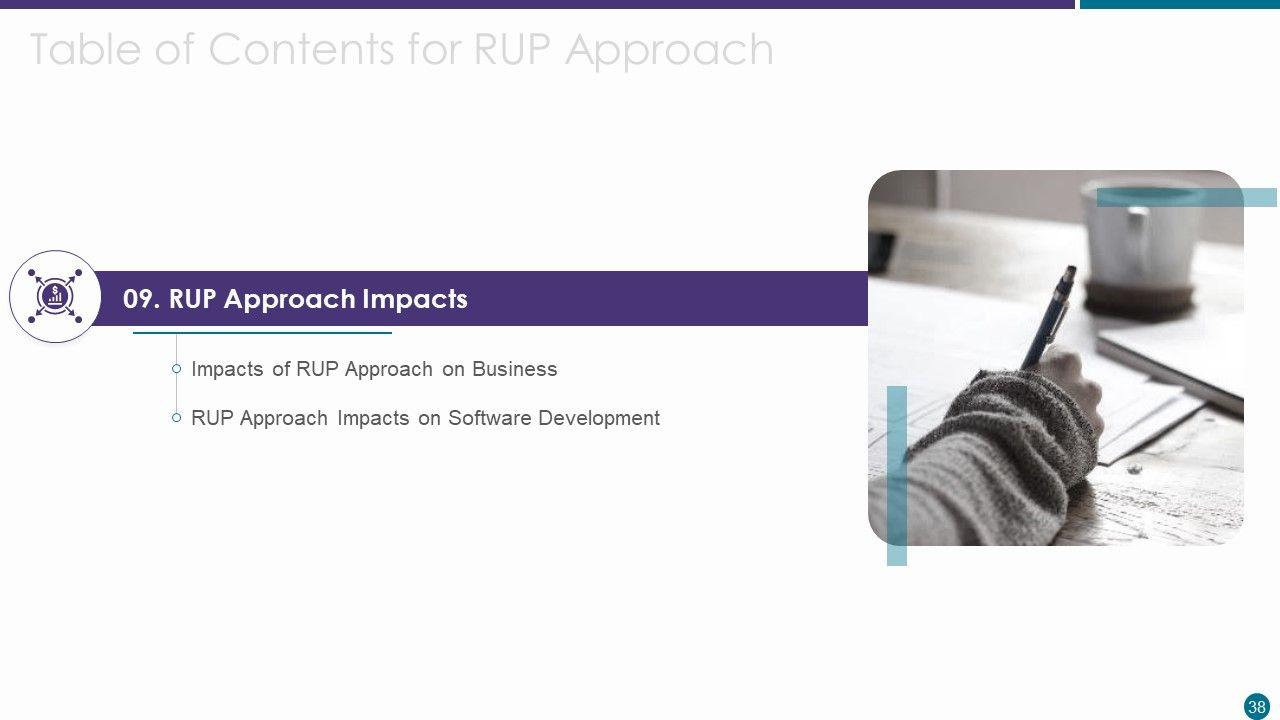 Table of Contents for RUP Approach

09. RUP Approach Impacts

Impacts of RUP Approach on Business

RUP Approach Impacts on Software Development

38